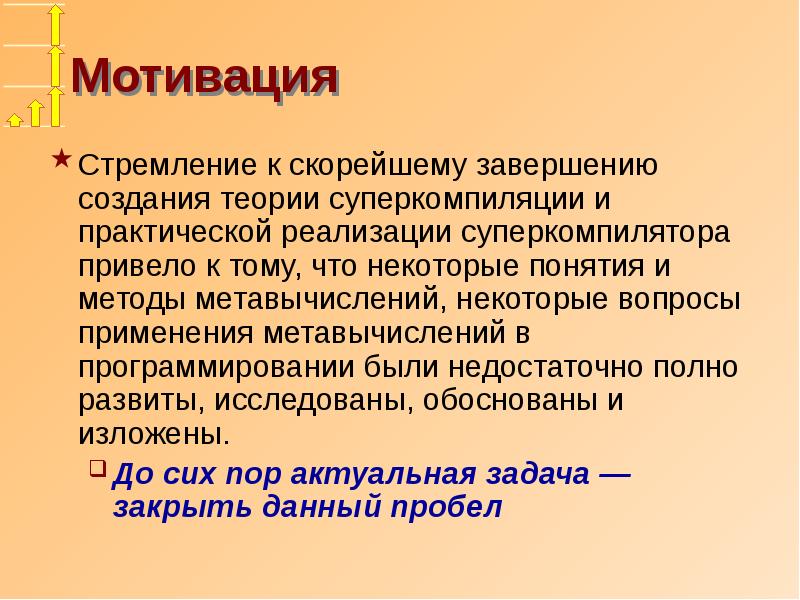 Мотивация

Стремление к скорейшему завершению создания теории суперкомпиляции и практической реализации суперкомпилятора привело к тому, что некоторые понятия и методы метавычислений, некоторые вопросы применения метавычислений в программировании были недостаточно полно развиты, исследованы, обоснованы и изложены.

До сих пор актуальная задача — закрыть данный пробел